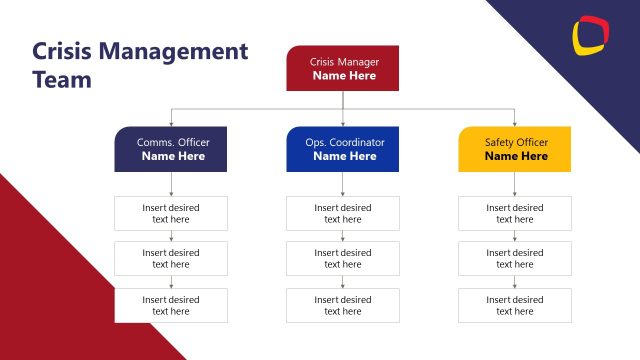 Crisis Management Team

Crisis Manager
Name Here

Comms. Officer
Name Here

Insert desired text here

Insert desired text here

Insert desired text here

Ops. Coordinator
Name Here

Insert desired text here

Insert desired text here

Insert desired text here

Safety Officer
Name Here

Insert desired text here

Insert desired text here

Insert desired text here